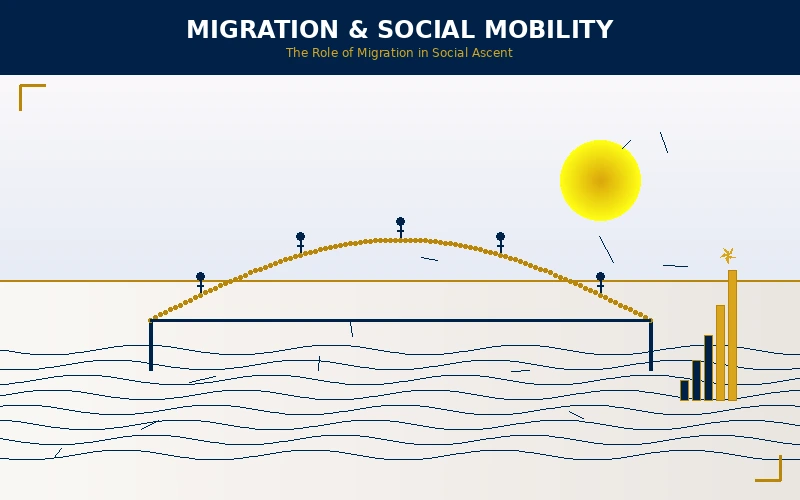 MIGRATION & SOCIAL MOBILITY
The Role of Migration in Social Ascent